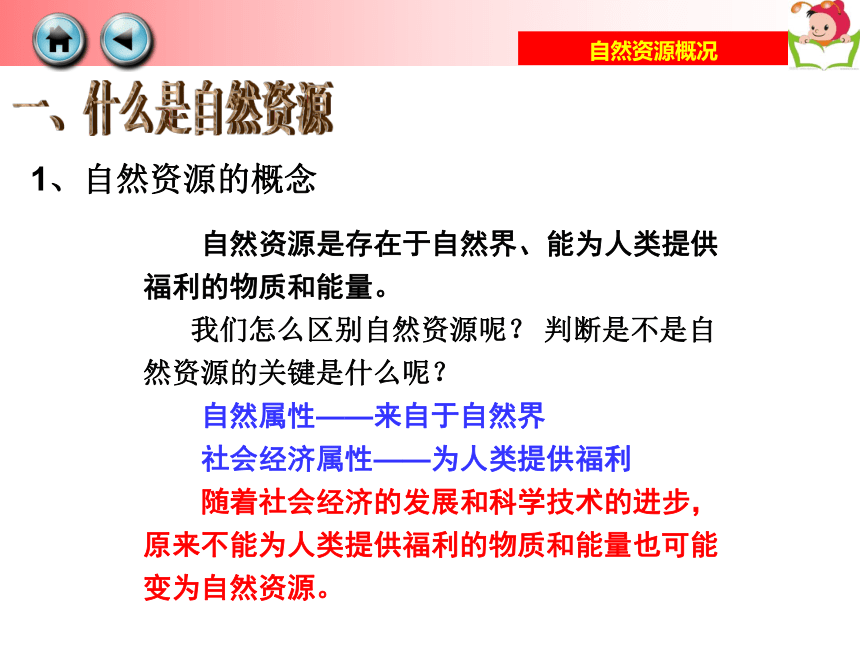 自然资源概况

一、什么是自然资源

1、自然资源的概念

自然资源是存在于自然界、能为人类提供福利的物质和能量。

我们怎么区别自然资源呢？ 判断是不是自然资源的关键是什么呢？

自然属性——来自于自然界

社会经济属性——为人类提供福利

随着社会经济的发展和科学技术的进步，原来不能为人类提供福利的物质和能量也可能变为自然资源。